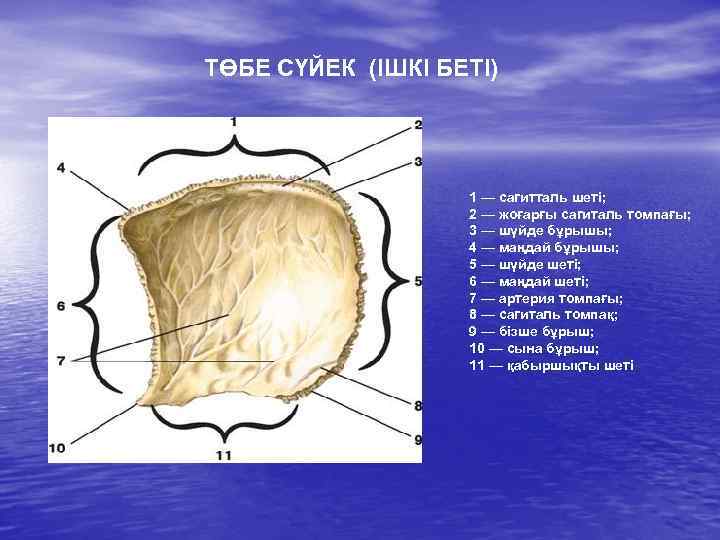 ТӨБЕ СҮЙЕК (ІШКІ БЕТІ)

1
2
3
4
5
6
7
8
9
10
11

1 — сагитталь шеті;
2 — жоғарғы сагиталь томпағы;
3 — шүйде бұрышы;
4 — маңдай бұрышы;
5 — шүйде шеті;
6 — маңдай шеті;
7 — артерия томпағы;
8 — сагиталь томпақ;
9 — бізше бұрыш;
10 — сына бұрыш;
11 — қабыршықты шеті